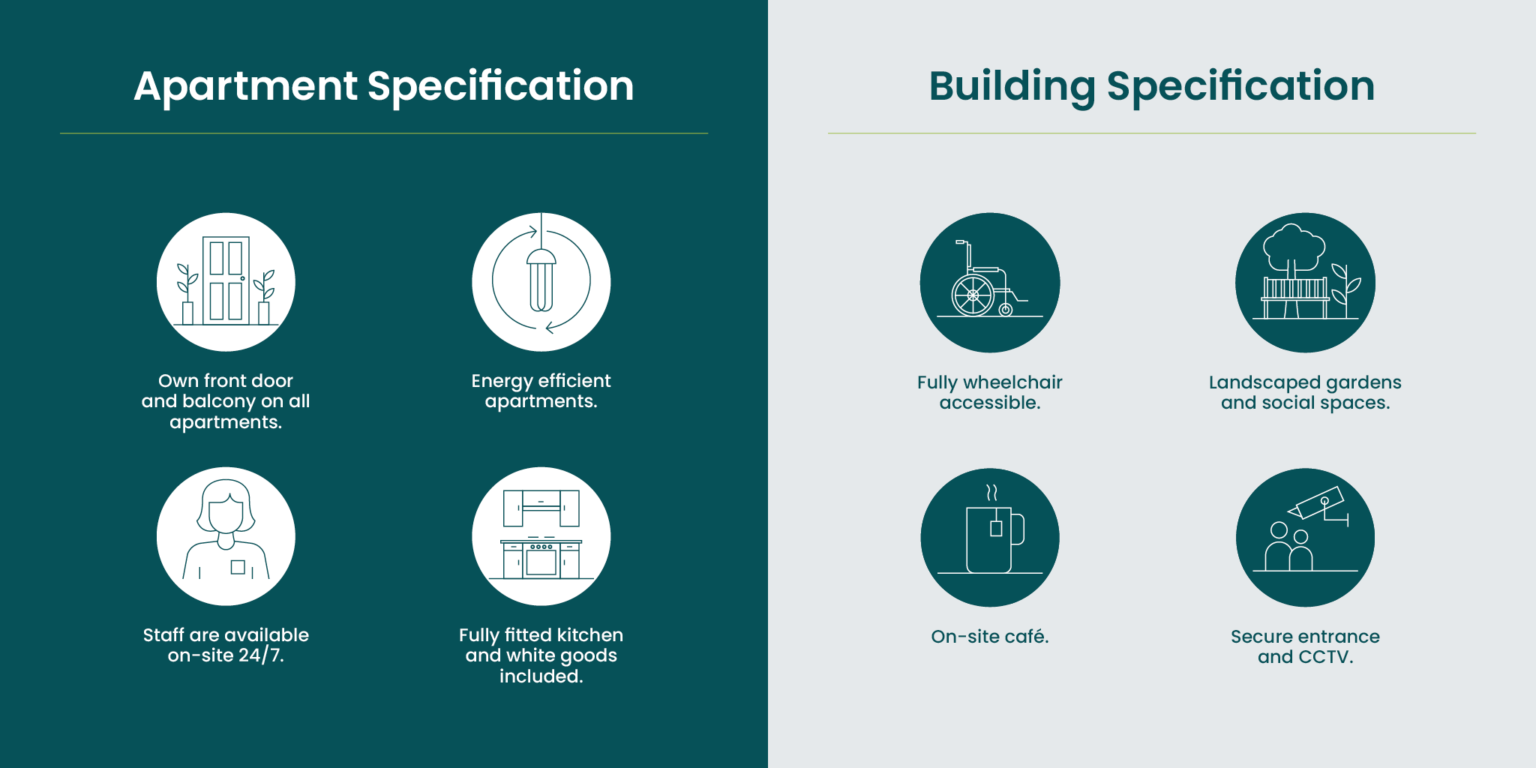 Apartment Specification

Own front door and balcony on all apartments.

Energy efficient apartments.

Staff are available on-site 24/7.

Fully fitted kitchen and white goods included.

Building Specification

Fully wheelchair accessible.

Landscaped gardens and social spaces.

On-site café.

Secure entrance and CCTV.